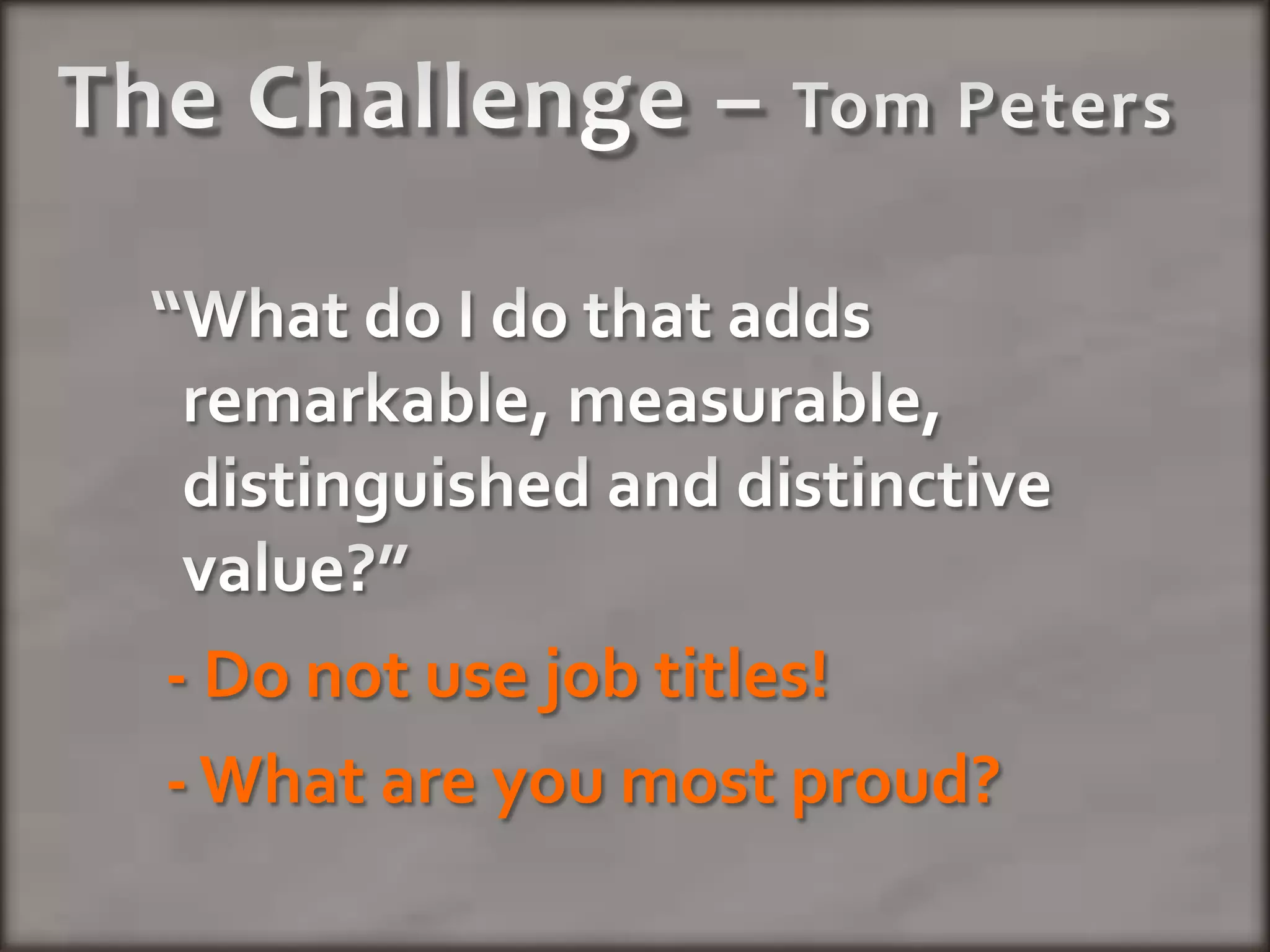 The Challenge – Tom Peters

“What do I do that adds remarkable, measurable, distinguished and distinctive value?”

- Do not use job titles!

- What are you most proud?